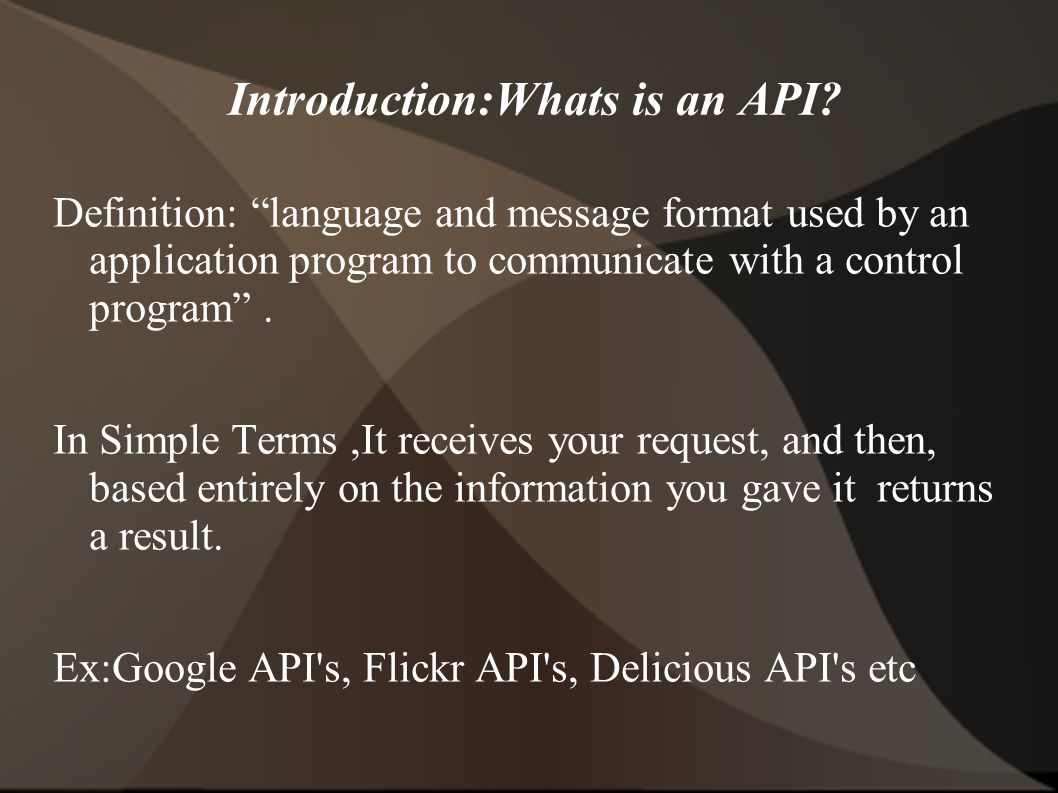 Introduction:Whats is an API?

Definition: “language and message format used by an application program to communicate with a control program” .

In Simple Terms ,It receives your request, and then, based entirely on the information you gave it returns a result.

Ex:Google API's, Flickr API's, Delicious API's etc